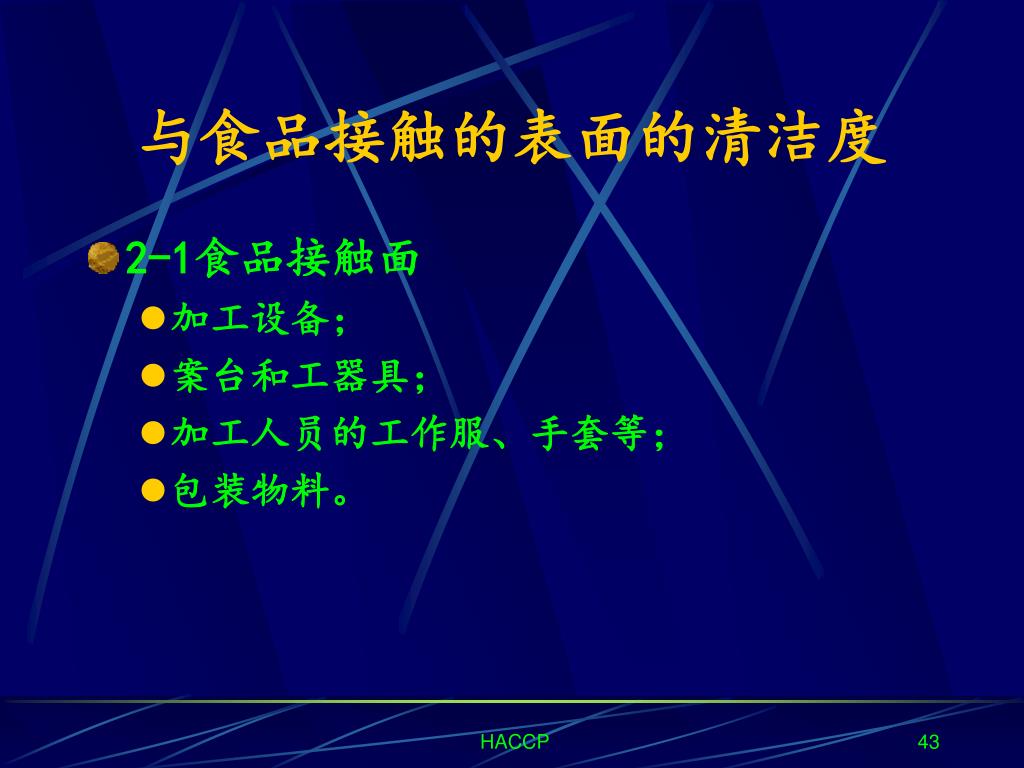 与食品接触的表面的清洁度

2-1食品接触面
加工设备;
案台和工器具;
加工人员的工作服、手套等;
包装物料。

HACCP

43